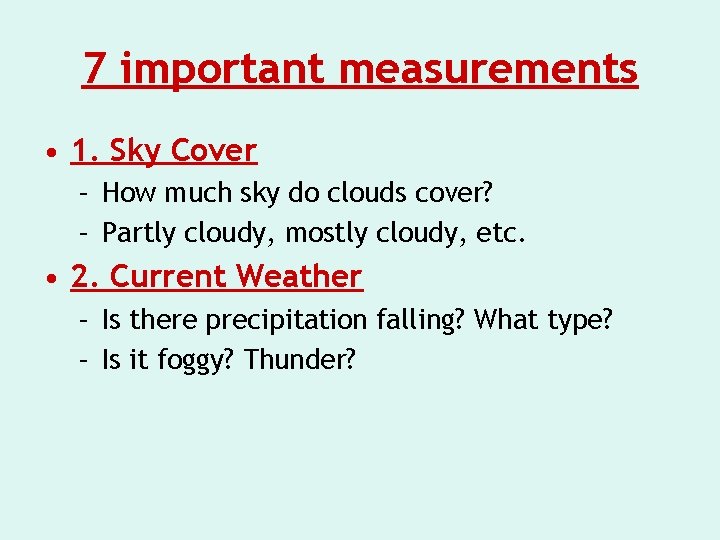 7 important measurements

• 1. Sky Cover
– How much sky do clouds cover?
– Partly cloudy, mostly cloudy, etc.

• 2. Current Weather
– Is there precipitation falling? What type?
– Is it foggy? Thunder?